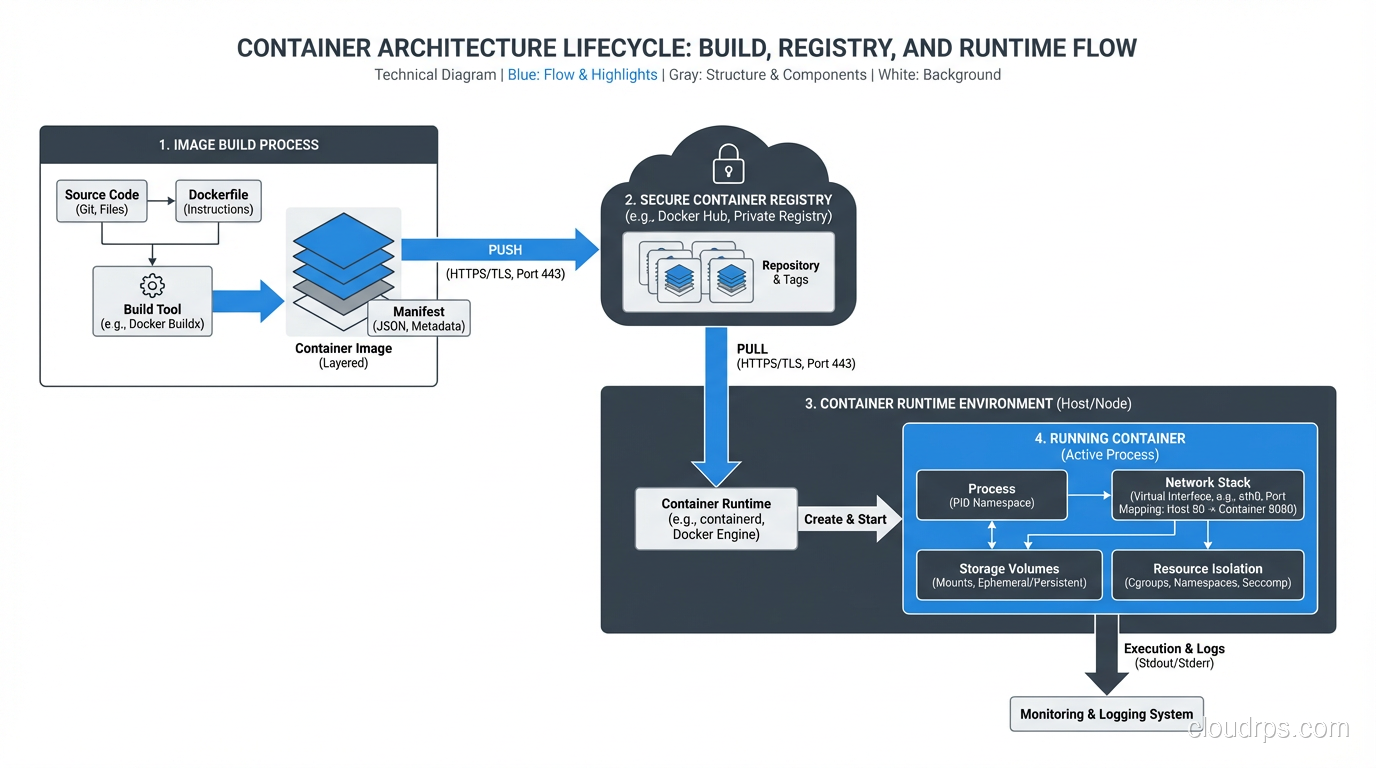 CONTAINER ARCHITECTURE LIFECYCLE: BUILD, REGISTRY, AND RUNTIME FLOW

Technical Diagram | Blue: Flow & Highlights | Gray: Structure & Components | White: Background

1. IMAGE BUILD PROCESS

Source Code (Git, Files)

Dockerfile (Instructions)

Build Tool (e.g., Docker Buildx)

Manifest (JSON, Metadata)

Container Image (Layered)

PUSH (HTTPS/TLS, Port 443)

2. SECURE CONTAINER REGISTRY (e.g., Docker Hub, Private Registry)

Repository & Tags

PULL (HTTPS/TLS, Port 443)

3. CONTAINER RUNTIME ENVIRONMENT (Host/Node)

Container Runtime (e.g., containerd, Docker Engine)

Create & Start

4. RUNNING CONTAINER (Active Process)

Process (PID Namespace)

Network Stack (Virtual Interfece, a.g., eth0, Port Mapping: Host 80 → Container 8080)

Storage Volumes (Mounts, Ephemeral/Persistent)

Resource Isolation (Cgroups, Namespaces, Seccomp)

Execution & Logs (Stdout/Stderr)

Monitoring & Logging System

cloudrps.com